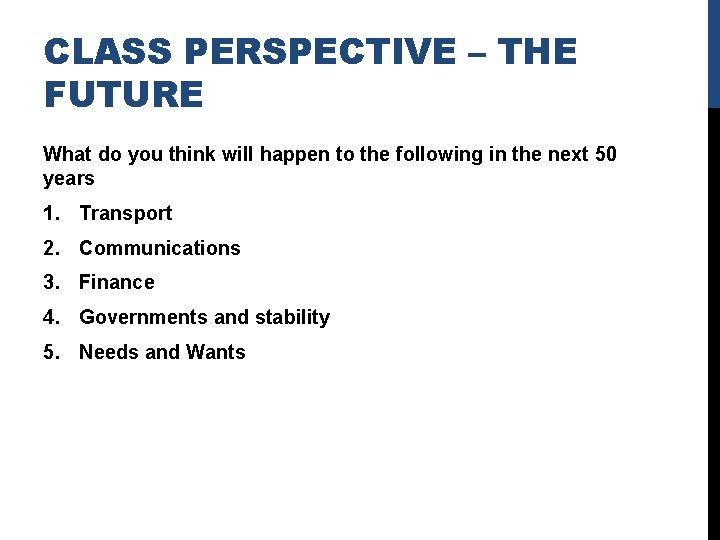 CLASS PERSPECTIVE – THE FUTURE

What do you think will happen to the following in the next 50 years

1. Transport
2. Communications
3. Finance
4. Governments and stability
5. Needs and Wants